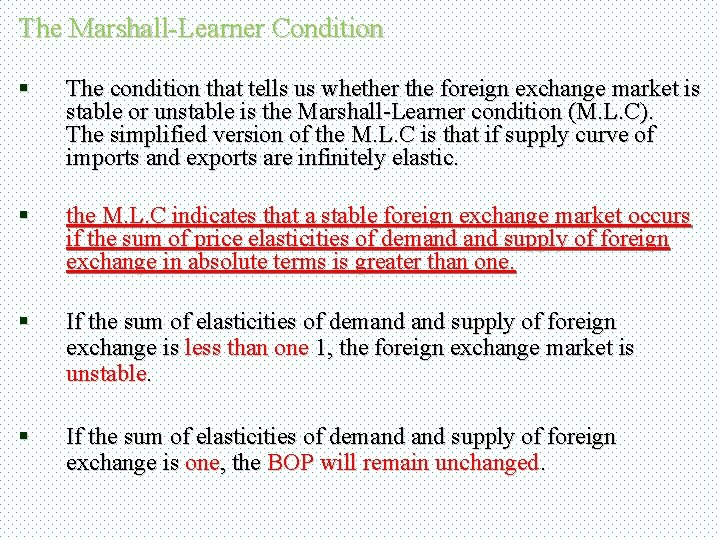 The Marshall-Learner Condition

▪ The condition that tells us whether the foreign exchange market is stable or unstable is the Marshall-Learner condition (M.L.C). The simplified version of the M.L.C is that if supply curve of imports and exports are infinitely elastic.

▪ the M.L.C indicates that a stable foreign exchange market occurs if the sum of price elasticities of demand and supply of foreign exchange in absolute terms is greater than one.

▪ If the sum of elasticities of demand and supply of foreign exchange is less than one 1, the foreign exchange market is unstable.

▪ If the sum of elasticities of demand and supply of foreign exchange is one, the BOP will remain unchanged.